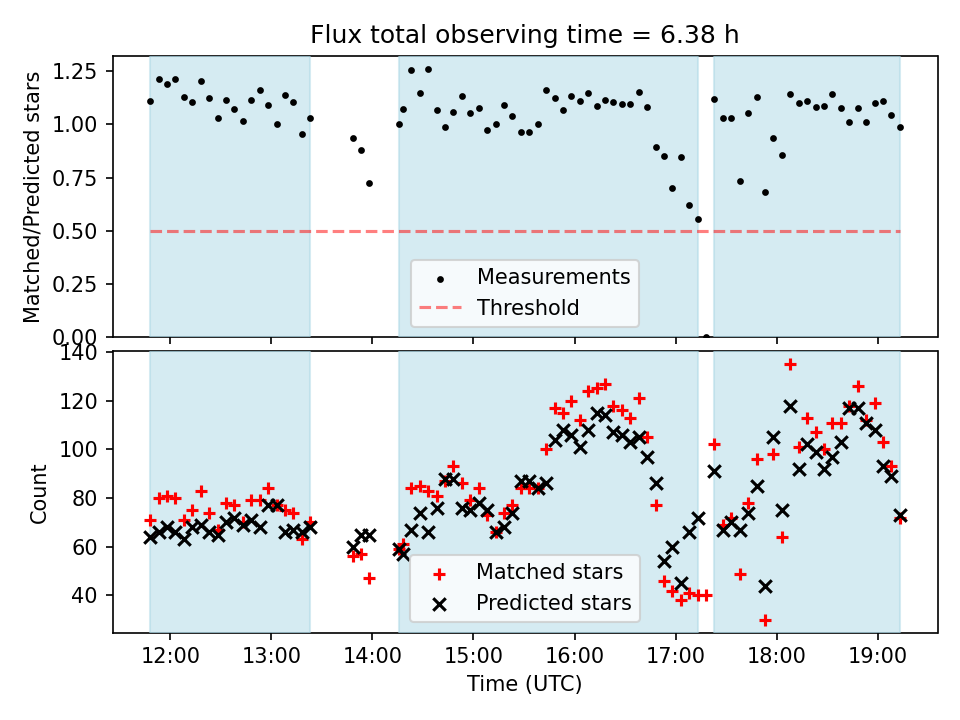 Flux total observing time = 6.38 h

Matched/Predicted stars

1.25
1.00
0.75
0.50
0.25
0.00

Measurements
Threshold

Count

140
120
100
80
60
40

Matched stars
Predicted stars

12:00
13:00
14:00
15:00
16:00
17:00
18:00
19:00

Time (UTC)